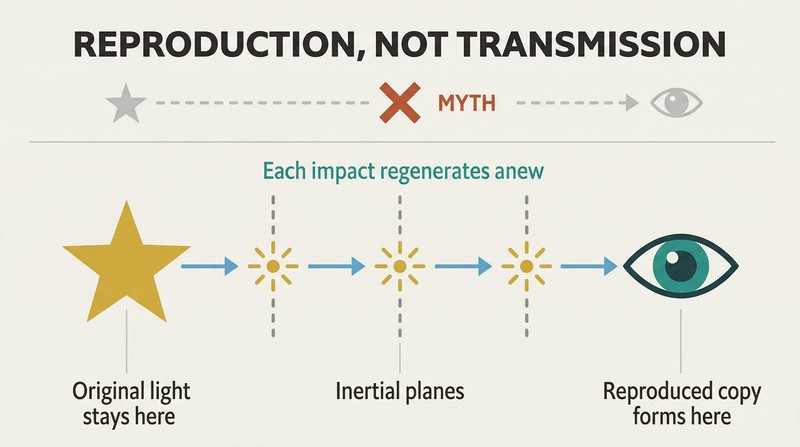 REPRODUCTION, NOT TRANSMISSION

MYTH

Each impact regenerates anew

Original light stays here

Inertial planes

Reproduced copy forms here